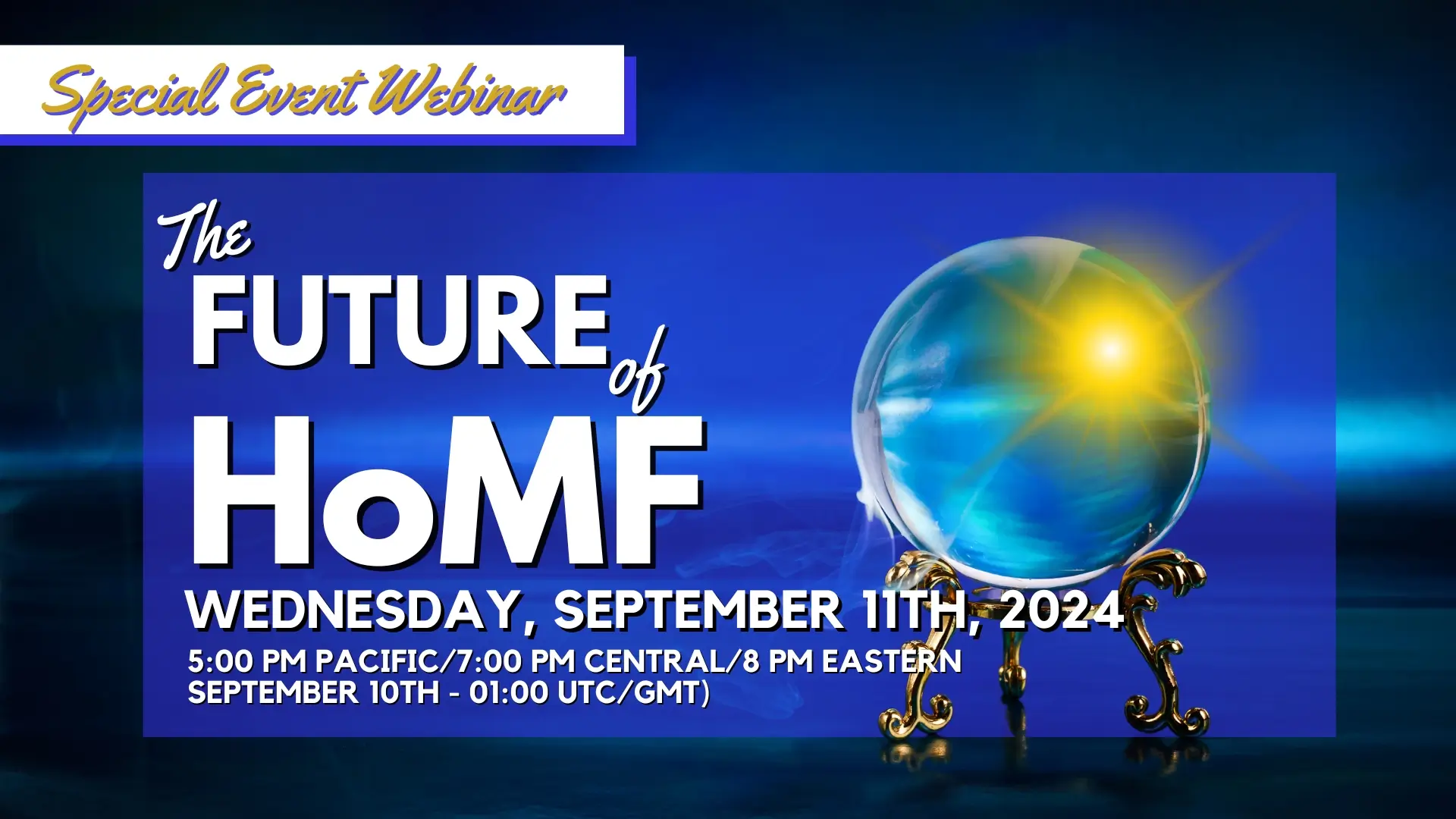 Special Event Webinar

The FUTURE of HoMF

WEDNESDAY, SEPTEMBER 11TH, 2024

5:00 PM PACIFIC/7:00 PM CENTRAL/8 PM EASTERN
SEPTEMBER 10TH - 01:00 UTC/GMT)